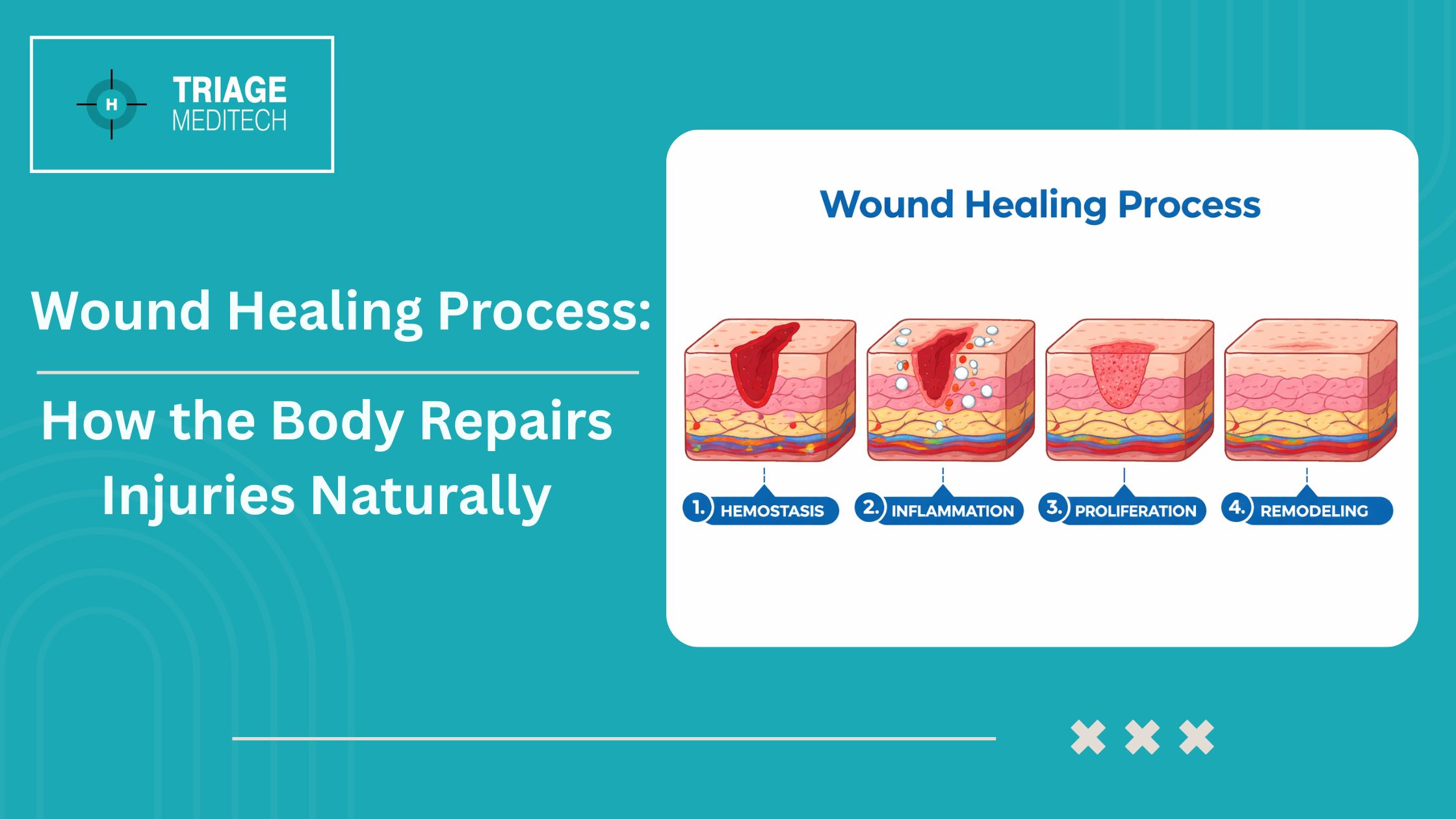 H
TRIAGE
MEDITECH

Wound Healing Process:

How the Body Repairs Injuries Naturally

Wound Healing Process

1. HEMOSTASIS
2. INFLAMMATION
3. PROLIFERATION
4. REMODELING